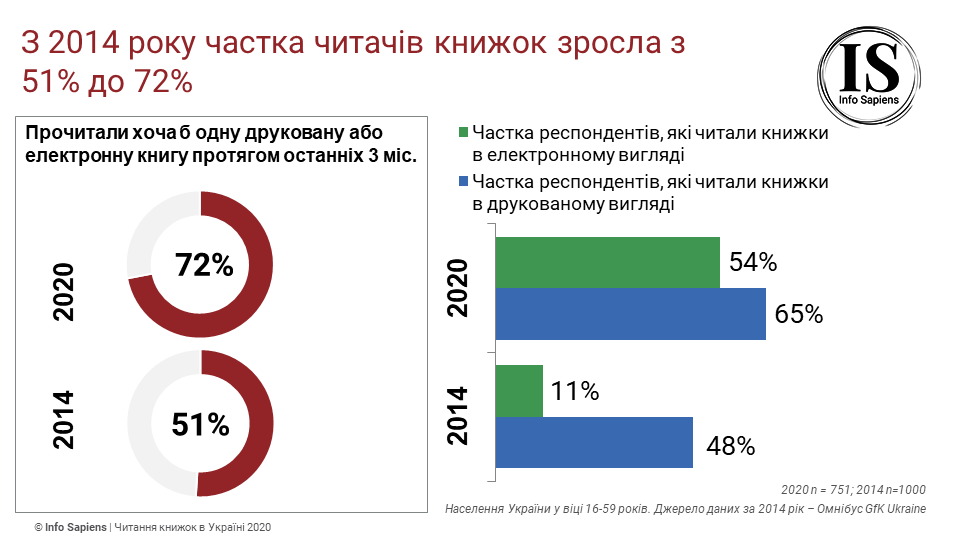 З 2014 року частка читачів книжок зросла з 51% до 72%

IS
Info Sapiens

Прочитали хоча б одну друковану або електронну книгу протягом останніх 3 міс.

2020
72%

2014
51%

Частка респондентів, які читали книжки в електронному вигляді
Частка респондентів, які читали книжки в друкованому вигляді

2020
54%
65%

2014
11%
48%

2020 n = 751; 2014 n=1000
Населення України у віці 16-59 років. Джерело даних за 2014 рік – Омнібус GfK Ukraine

© Info Sapiens | Читання книжок в Україні 2020